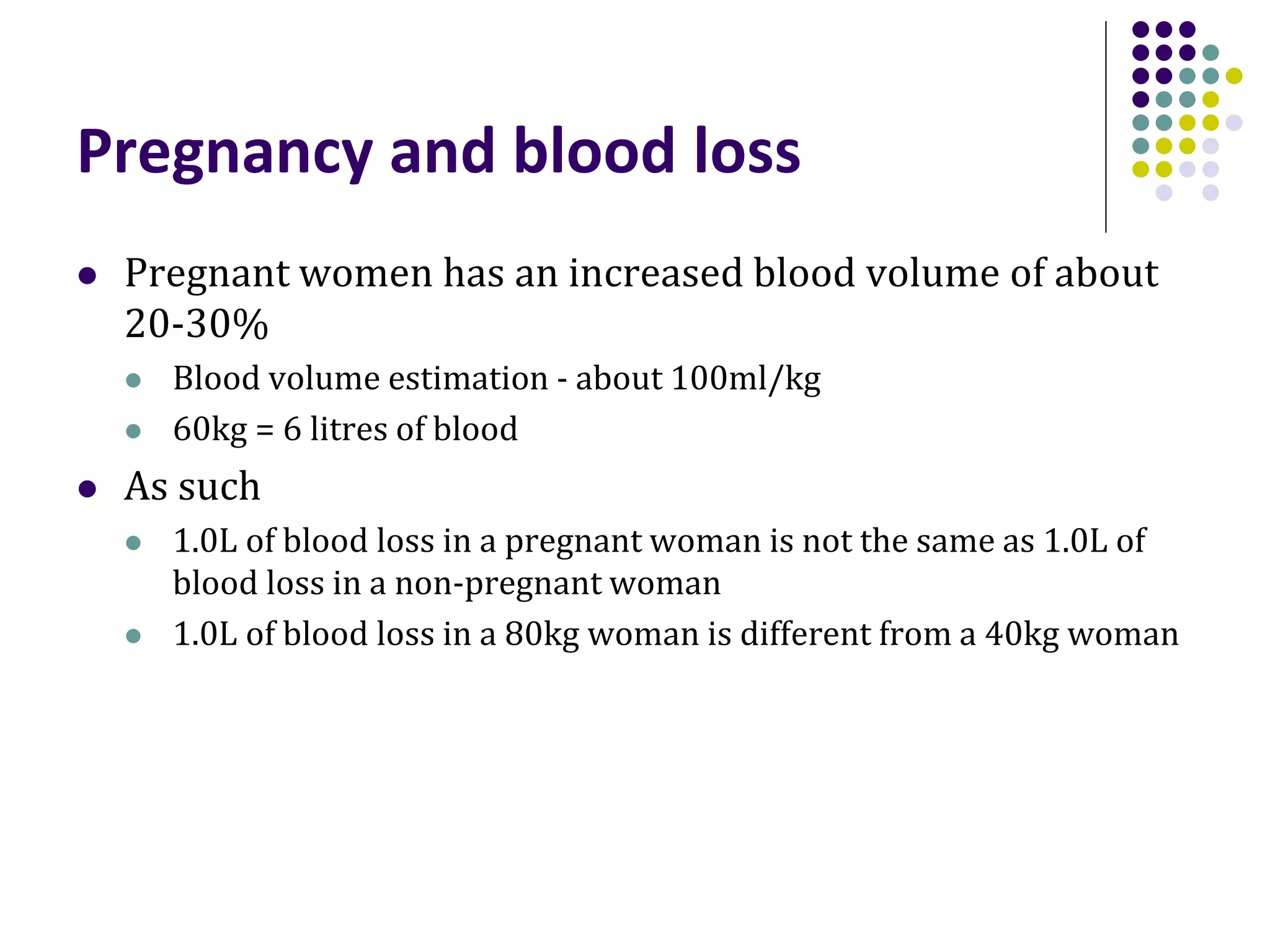 Pregnancy and blood loss

- Pregnant women has an increased blood volume of about 20-30%
  - Blood volume estimation - about 100ml/kg
  - 60kg = 6 litres of blood
- As such
  - 1.0L of blood loss in a pregnant woman is not the same as 1.0L of blood loss in a non-pregnant woman
  - 1.0L of blood loss in a 80kg woman is different from a 40kg woman